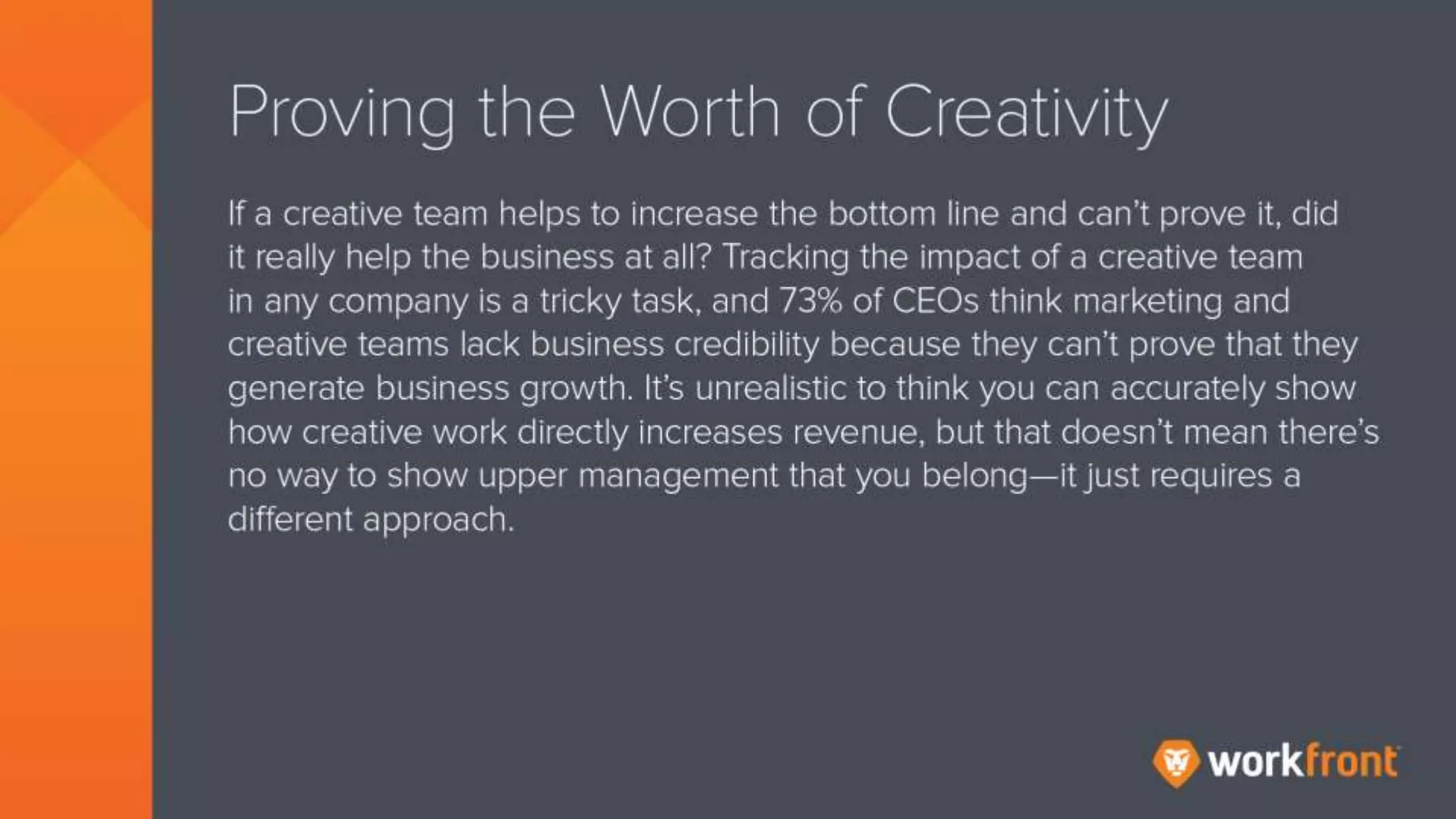 Proving the Worth of Creativity

If a creative team helps to increase the bottom line and can't prove it, did it really help the business at all? Tracking the impact of a creative team in any company is a tricky task, and 73% of CEOs think marketing and creative teams lack business credibility because they can't prove that they generate business growth. It's unrealistic to think you can accurately show how creative work directly increases revenue, but that doesn't mean there's no way to show upper management that you belong—it just requires a different approach.

workfront